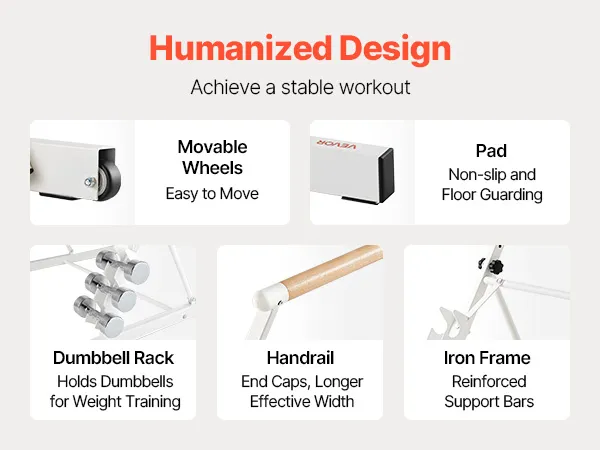 Humanized Design

Achieve a stable workout

Movable Wheels

Easy to Move

VEVOR

Pad

Non-slip and Floor Guarding

Dumbbell Rack

Holds Dumbbells for Weight Training

Handrail

End Caps, Longer Effective Width

Iron Frame

Reinforced Support Bars